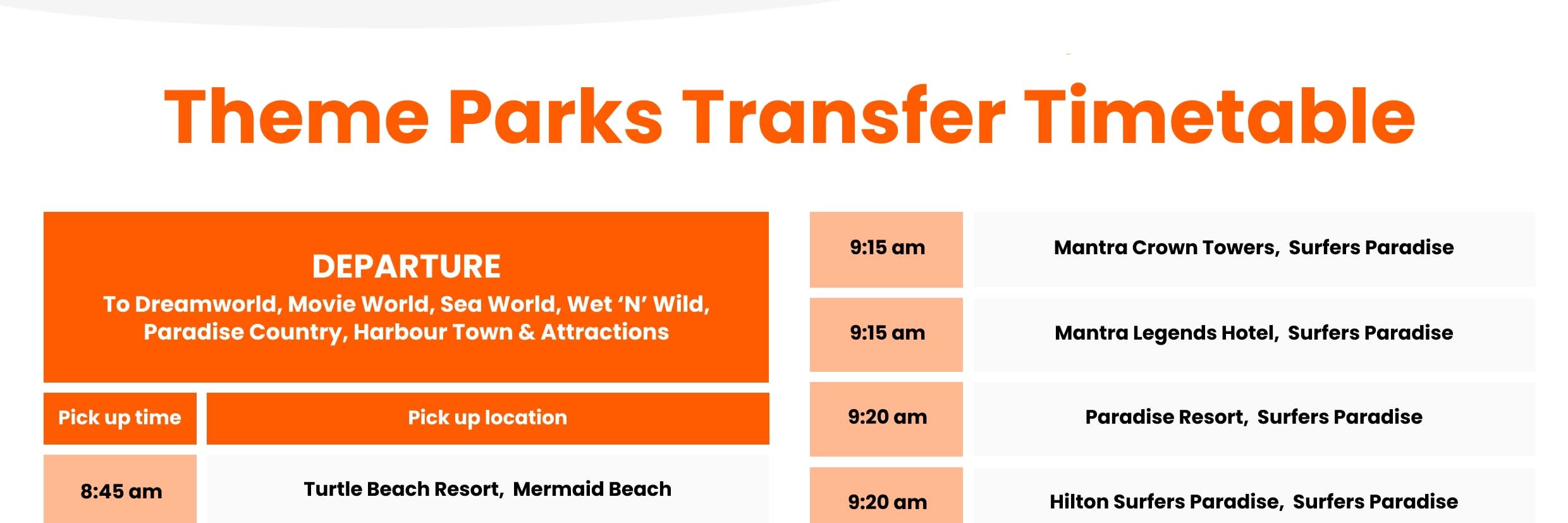 Theme Parks Transfer Timetable

DEPARTURE
To Dreamworld, Movie World, Sea World, Wet 'N' Wild, Paradise Country, Harbour Town & Attractions

| Pick up time | Pick up location |
|---|---|
| 8:45 am | Turtle Beach Resort, Mermaid Beach |

| | |
|---|---|
| 9:15 am | Mantra Crown Towers, Surfers Paradise |
| 9:15 am | Mantra Legends Hotel, Surfers Paradise |
| 9:20 am | Paradise Resort, Surfers Paradise |
| 9:20 am | Hilton Surfers Paradise, Surfers Paradise |